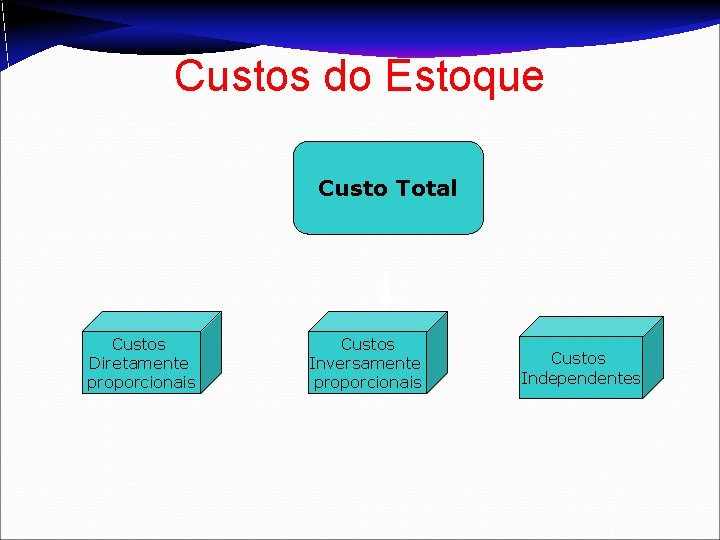 Custos do Estoque

Custo Total

Custos Diretamente proporcionais

Custos Inversamente proporcionais

Custos Independentes